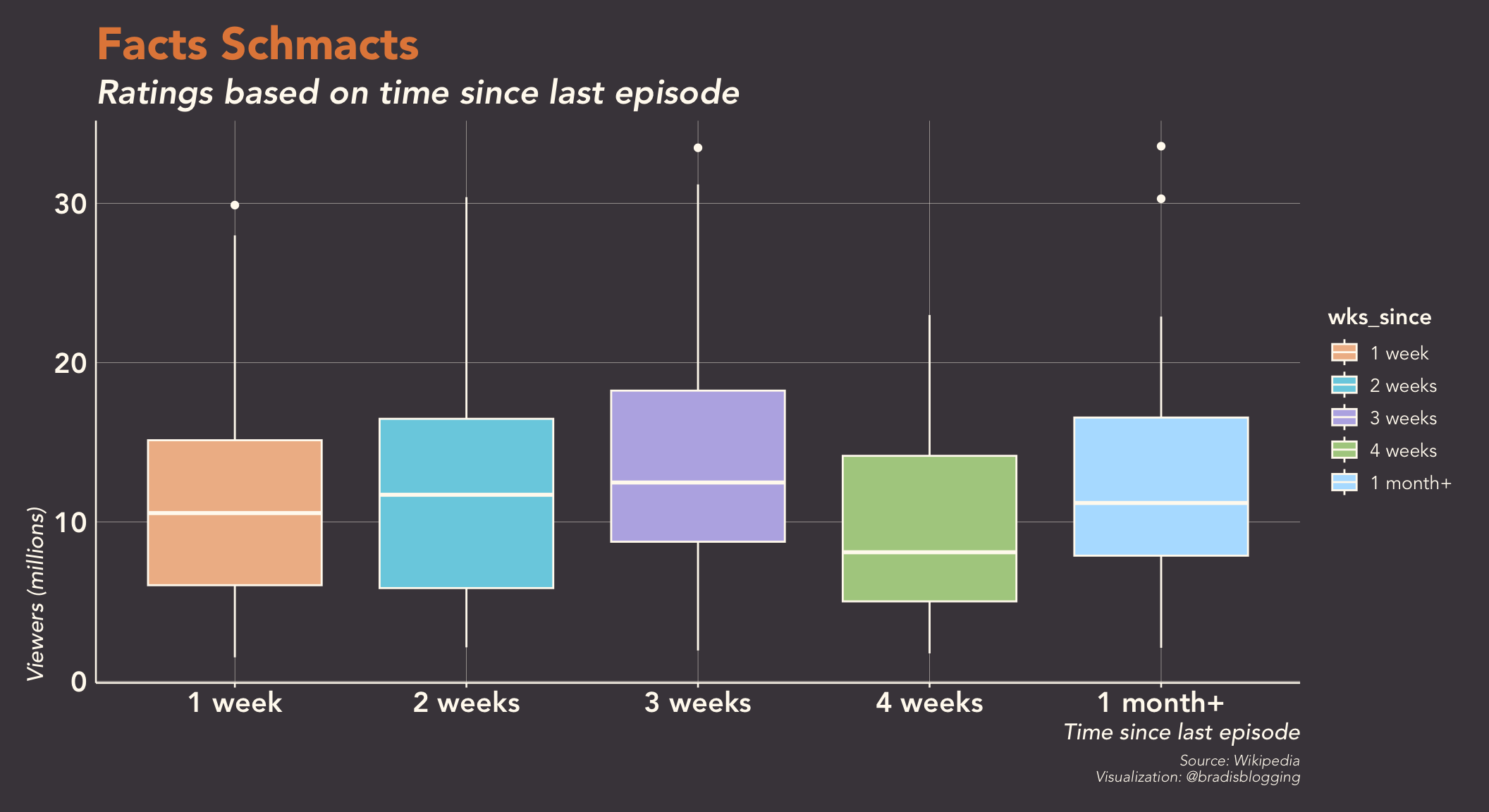 Facts Schmacts
Ratings based on time since last episode

Viewers (millions)
30
20
10
0

1 week
2 weeks
3 weeks
4 weeks
1 month+
Time since last episode

wks_since
1 week
2 weeks
3 weeks
4 weeks
1 month+

Source: Wikipedia
Visualization: @bradisblogging